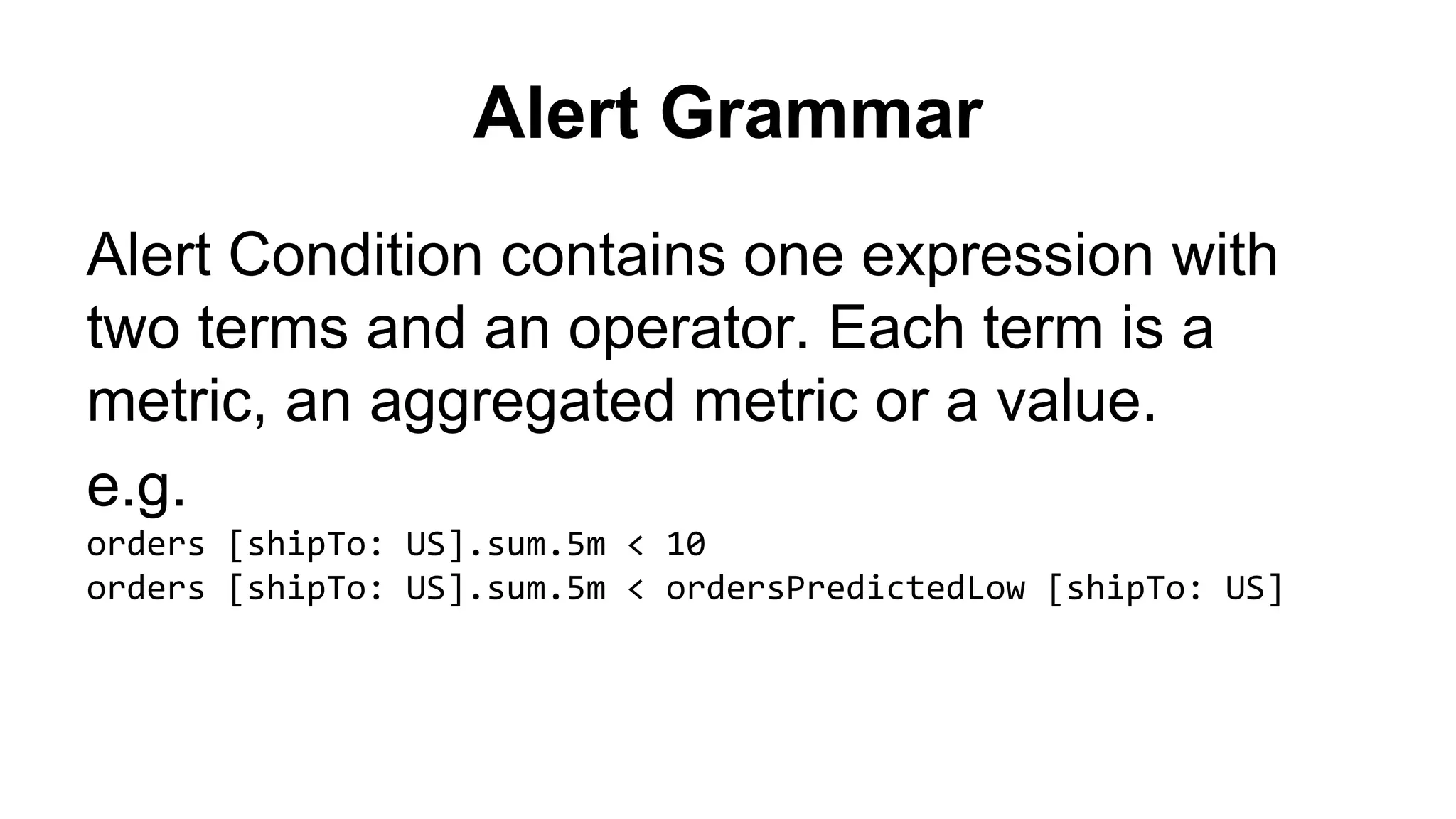 Alert Grammar

Alert Condition contains one expression with two terms and an operator. Each term is a metric, an aggregated metric or a value.

e.g.

orders [shipTo: US].sum.5m < 10
orders [shipTo: US].sum.5m < ordersPredictedLow [shipTo: US]